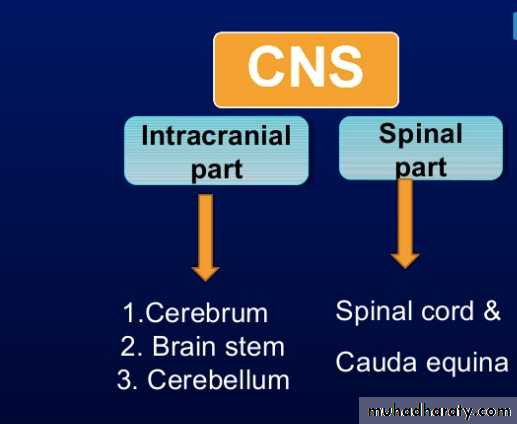 CNS

Intracranial part

Spinal part

1.Cerebrum
2. Brain stem
3. Cerebellum

Spinal cord &

Cauda equina

muhadharaty.com